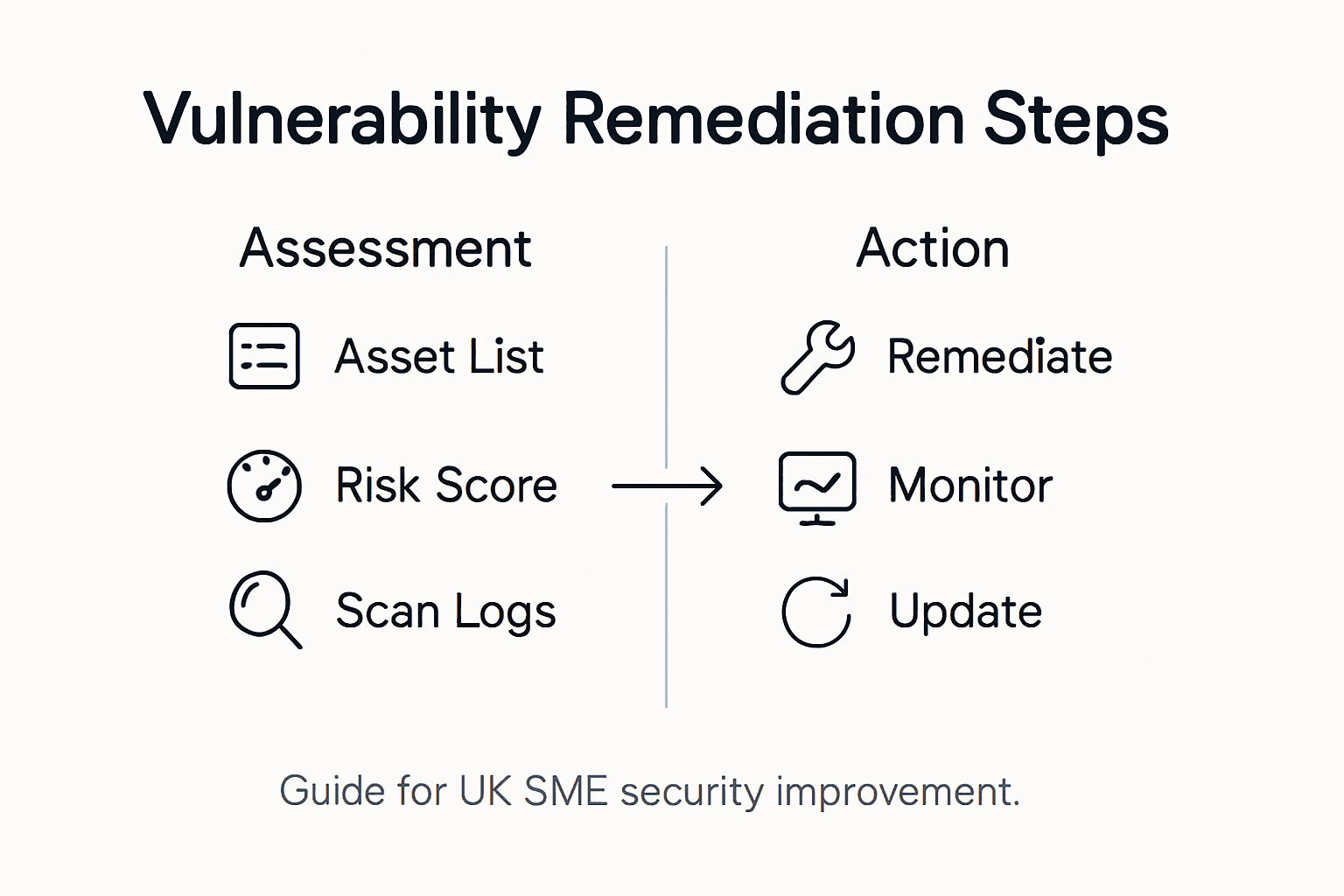 Vulnerability Remediation Steps

Assessment

Asset List

Risk Score

Scan Logs

Action

Remediate

Monitor

Update

Guide for UK SME security improvement.